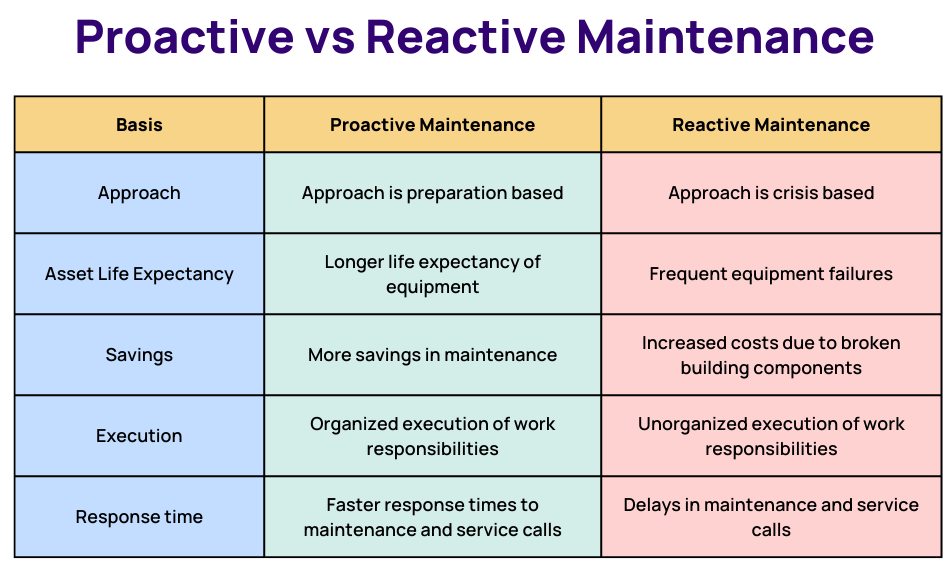 Proactive vs Reactive Maintenance

| Basis | Proactive Maintenance | Reactive Maintenance |
|---|---|---|
| Approach | Approach is preparation based | Approach is crisis based |
| Asset Life Expectancy | Longer life expectancy of equipment | Frequent equipment failures |
| Savings | More savings in maintenance | Increased costs due to broken building components |
| Execution | Organized execution of work responsibilities | Unorganized execution of work responsibilities |
| Response time | Faster response times to maintenance and service calls | Delays in maintenance and service calls |